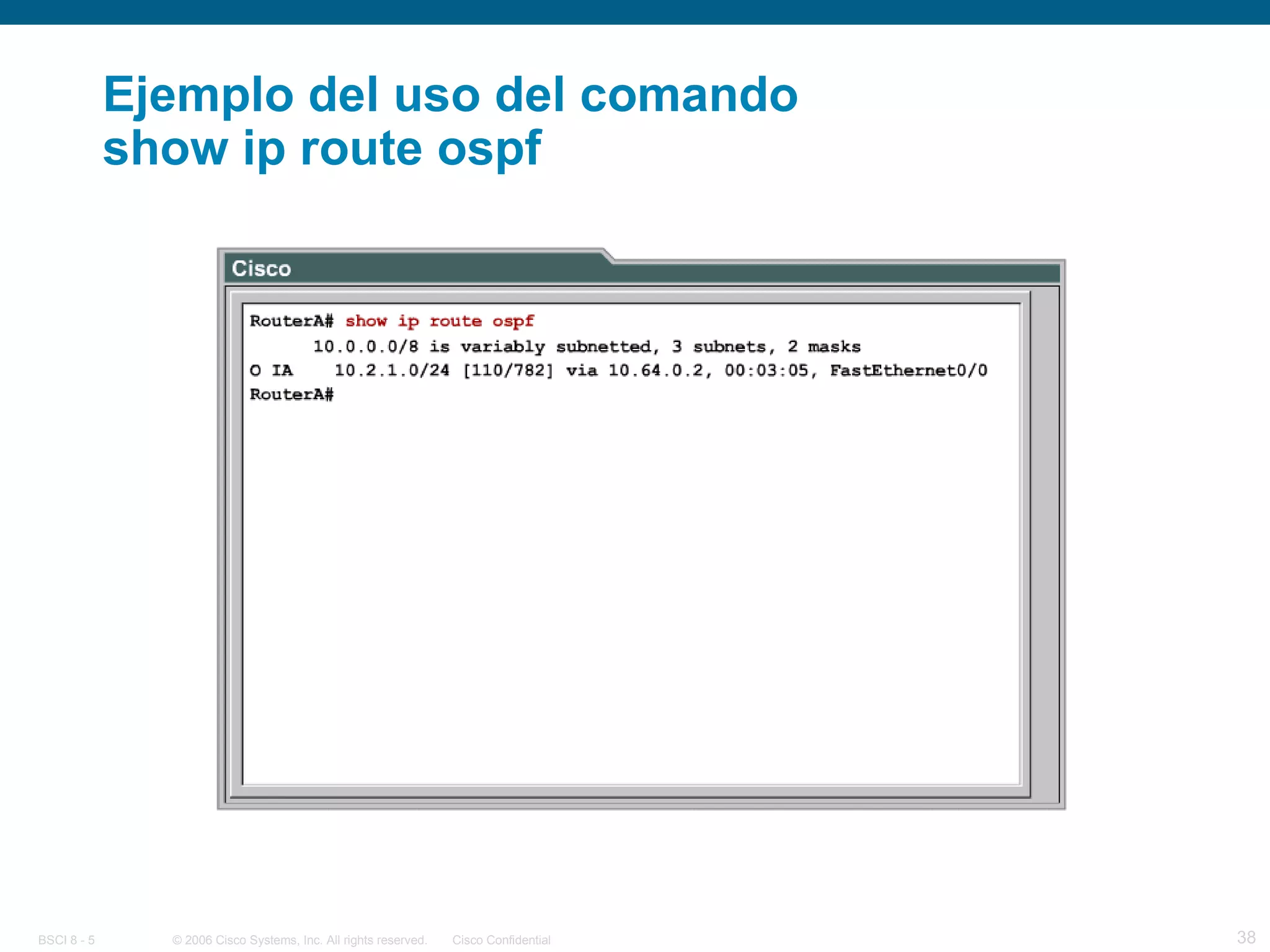 Ejemplo del uso del comando show ip route ospf

Cisco

RouterA# show ip route ospf
      10.0.0.0/8 is variably subnetted, 3 subnets, 2 masks
O IA    10.2.1.0/24 [110/782] via 10.64.0.2, 00:03:05, FastEthernet0/0
RouterA#

BSCI 8 - 5
© 2006 Cisco Systems, Inc. All rights reserved.
Cisco Confidential
38